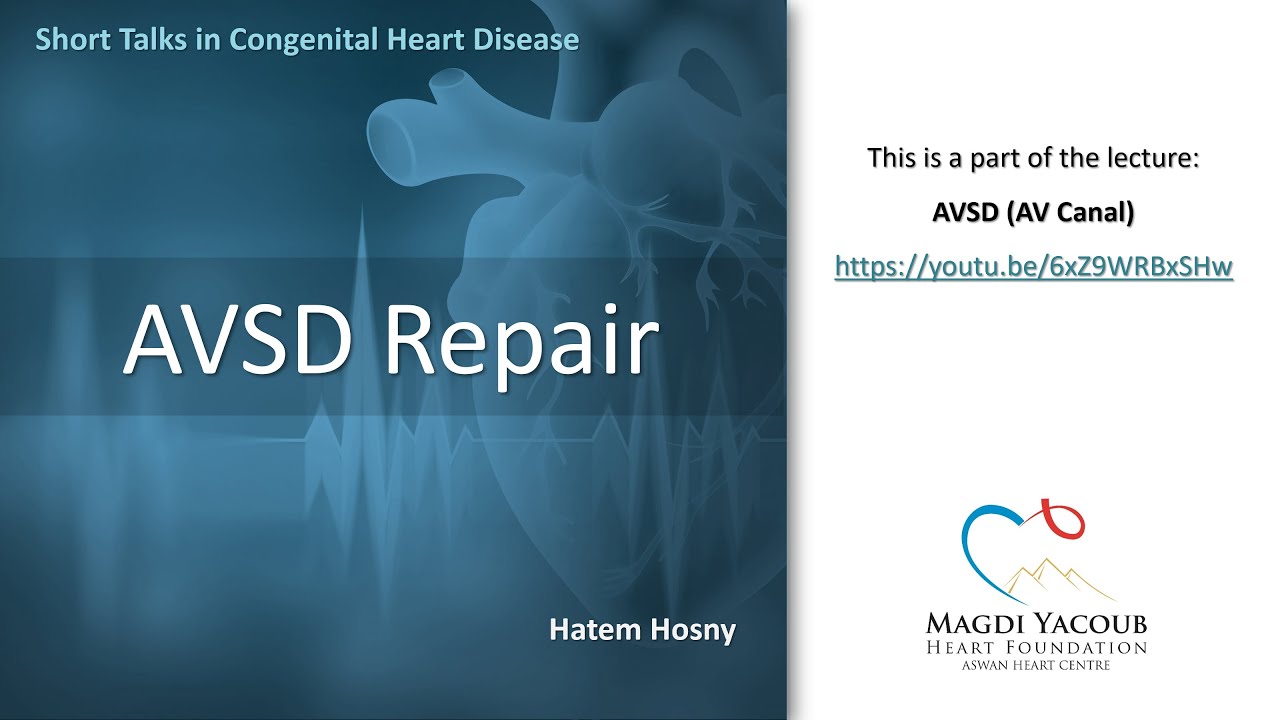 Short Talks in Congenital Heart Disease

AVSD Repair

Hatem Hosny

This is a part of the lecture:

AVSD (AV Canal)

https://youtu.be/6xZ9WRBxSHw

MAGDI YACOUB
HEART FOUNDATION
ASWAN HEART CENTRE